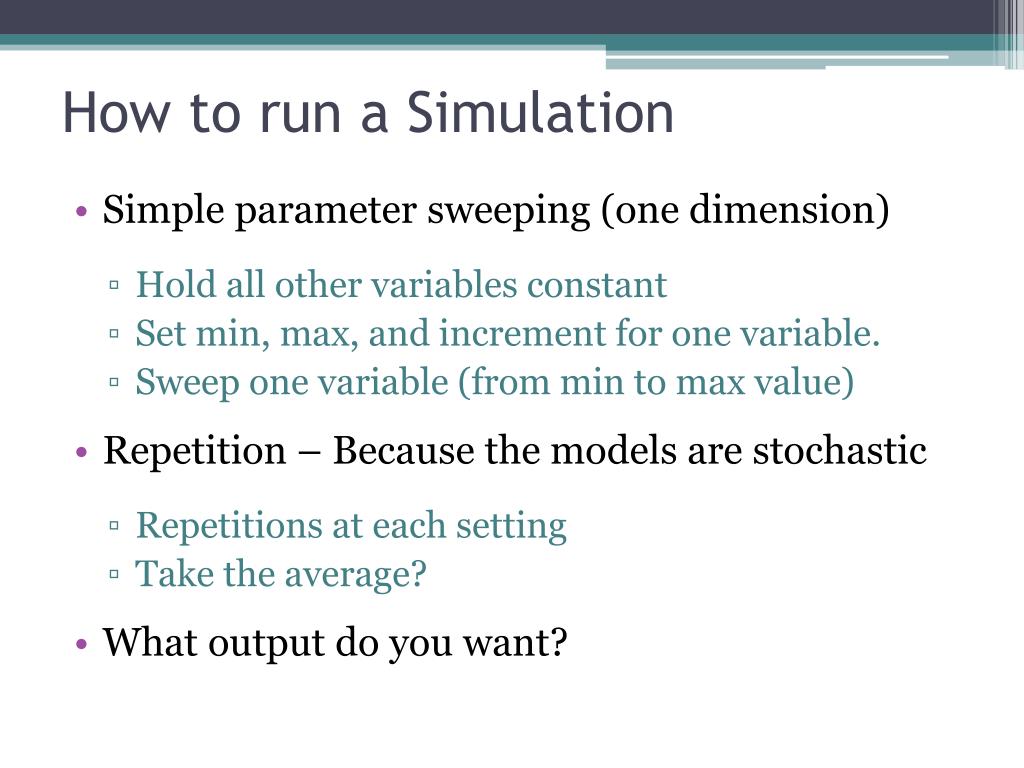 How to run a Simulation

• Simple parameter sweeping (one dimension)

▫ Hold all other variables constant
▫ Set min, max, and increment for one variable.
▫ Sweep one variable (from min to max value)

• Repetition – Because the models are stochastic

▫ Repetitions at each setting
▫ Take the average?

• What output do you want?